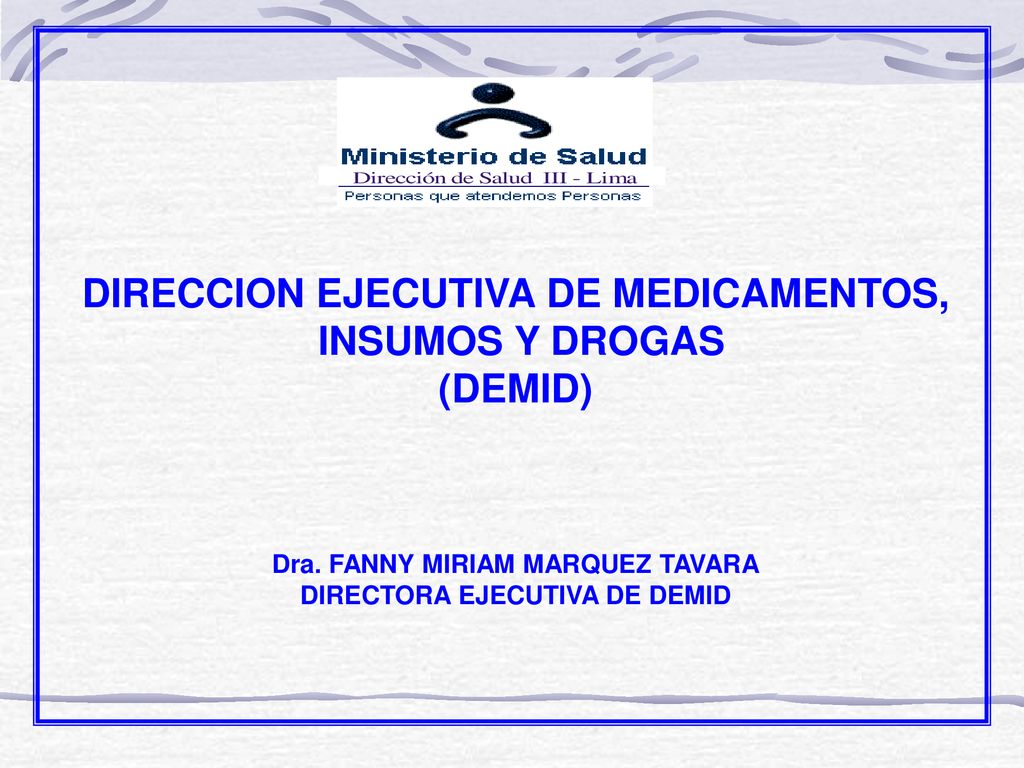 Ministerio de Salud
Dirección de Salud III - Lima
Personas que atendemos Personas

DIRECCION EJECUTIVA DE MEDICAMENTOS, INSUMOS Y DROGAS
(DEMID)

Dra. FANNY MIRIAM MARQUEZ TAVARA
DIRECTORA EJECUTIVA DE DEMID